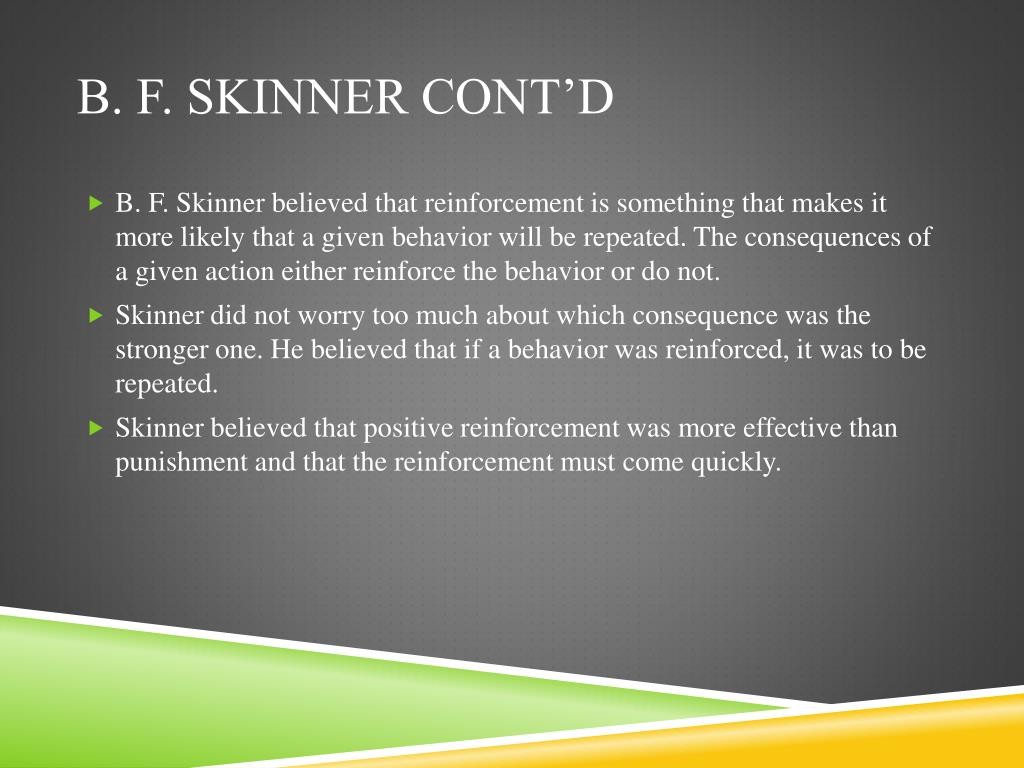 B. F. SKINNER CONT’D

B. F. Skinner believed that reinforcement is something that makes it more likely that a given behavior will be repeated. The consequences of a given action either reinforce the behavior or do not.

Skinner did not worry too much about which consequence was the stronger one. He believed that if a behavior was reinforced, it was to be repeated.

Skinner believed that positive reinforcement was more effective than punishment and that the reinforcement must come quickly.